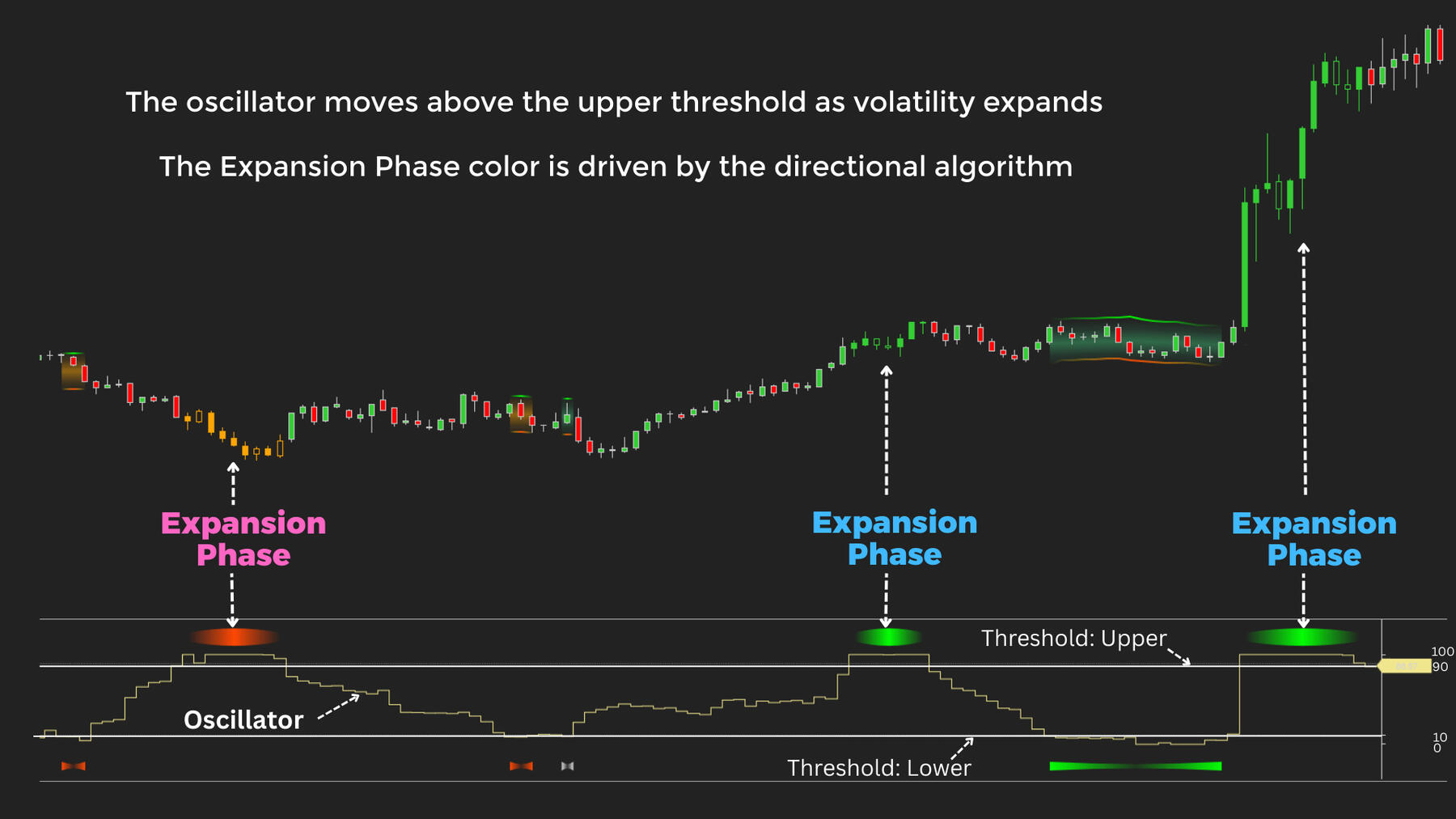 The oscillator moves above the upper threshold as volatility expands

The Expansion Phase color is driven by the directional algorithm

Expansion Phase

Expansion Phase

Expansion Phase

Threshold: Upper

Oscillator

Threshold: Lower

100
90
10
0